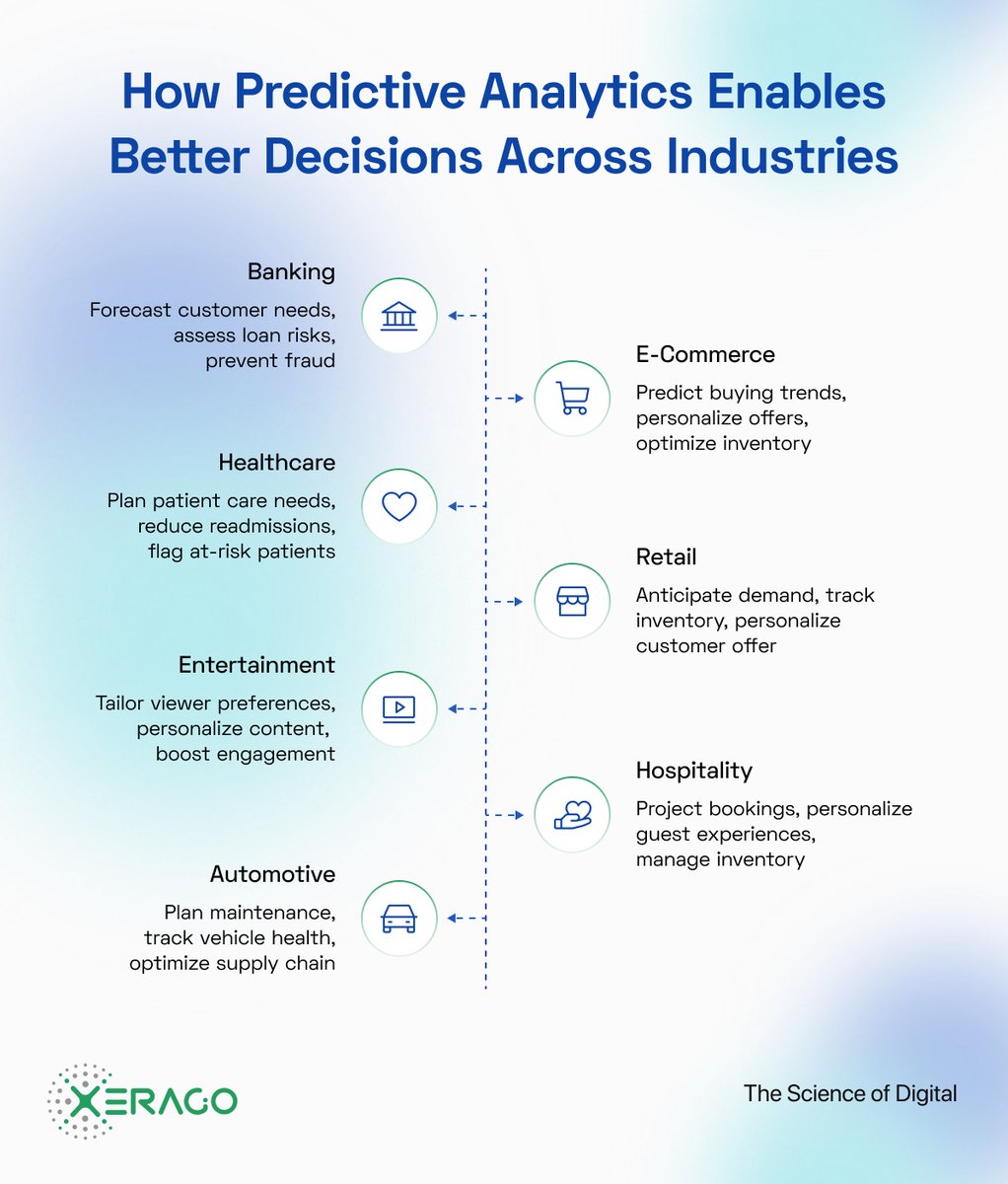 How Predictive Analytics Enables Better Decisions Across Industries

Banking

Forecast customer needs, assess loan risks, prevent fraud

E-Commerce

Predict buying trends, personalize offers, optimize inventory

Healthcare

Plan patient care needs, reduce readmissions, flag at-risk patients

Retail

Anticipate demand, track inventory, personalize customer offer

Entertainment

Tailor viewer preferences, personalize content, boost engagement

Hospitality

Project bookings, personalize guest experiences, manage inventory

Automotive

Plan maintenance, track vehicle health, optimize supply chain

XERAGO

The Science of Digital